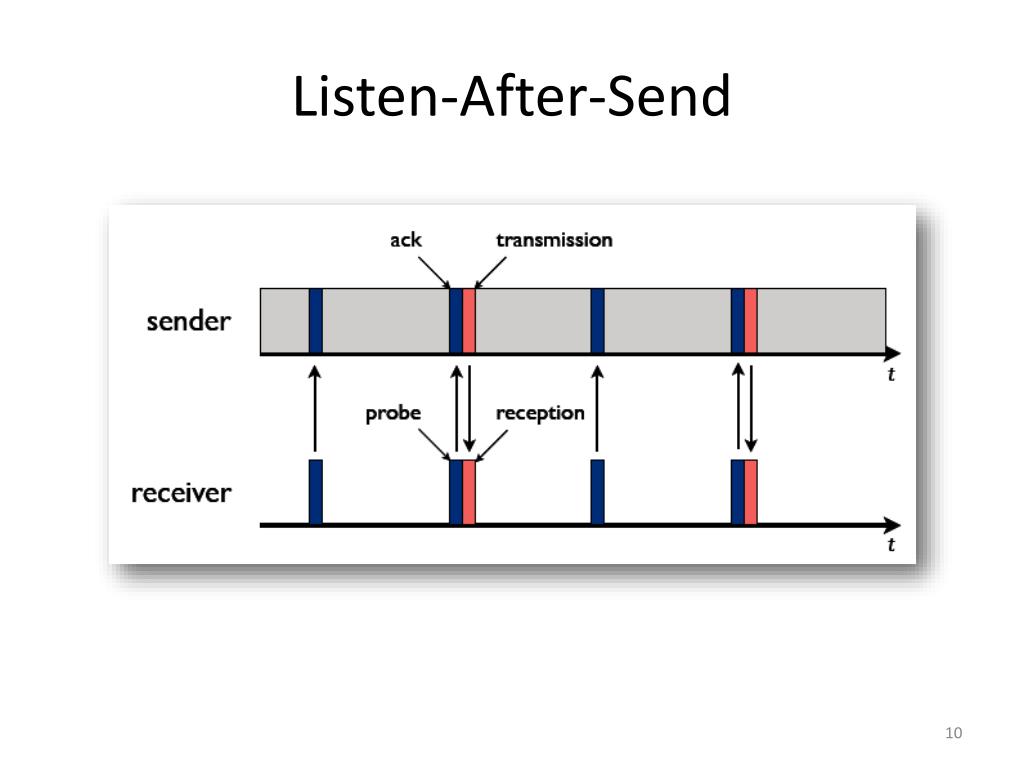 Listen-After-Send

ack
transmission
sender
t
probe
reception
receiver
t

10